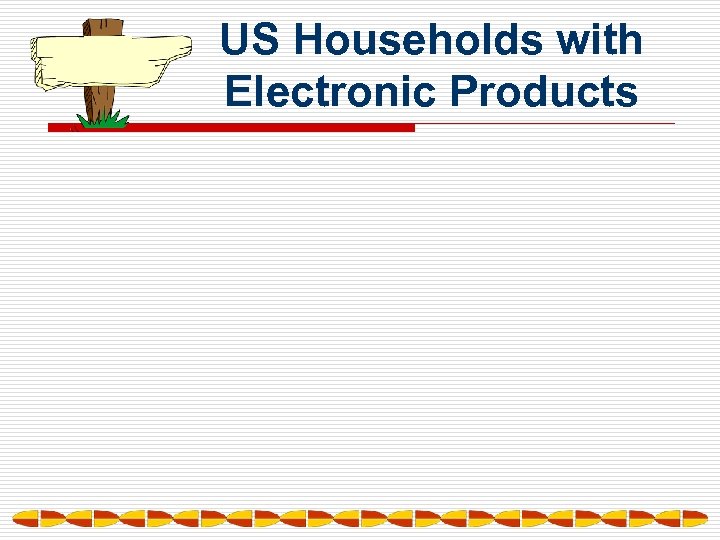 US Households with Electronic Products